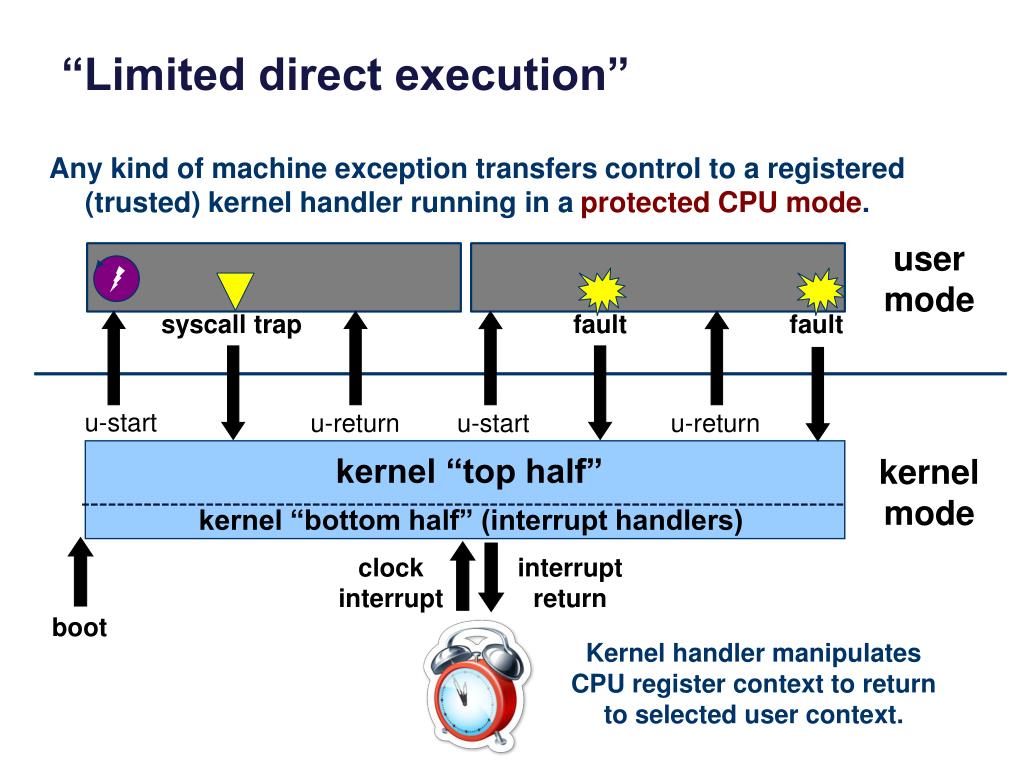 “Limited direct execution”

Any kind of machine exception transfers control to a registered (trusted) kernel handler running in a protected CPU mode.

user mode

syscall trap

fault

fault

u-start

u-return

u-start

u-return

kernel “top half”

kernel “bottom half” (interrupt handlers)

kernel mode

clock interrupt

interrupt return

boot

Kernel handler manipulates CPU register context to return to selected user context.